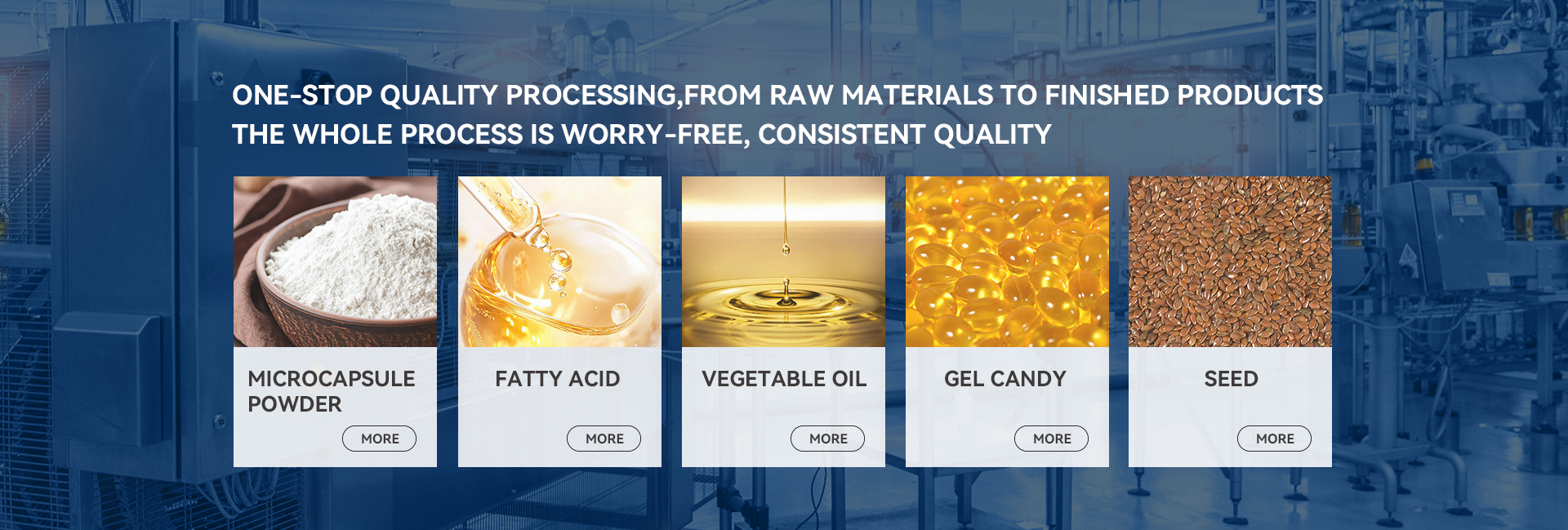 ONE-STOP QUALITY PROCESSING,FROM RAW MATERIALS TO FINISHED PRODUCTS
THE WHOLE PROCESS IS WORRY-FREE, CONSISTENT QUALITY

MICROCAPSULE POWDER

MORE

FATTY ACID

MORE

VEGETABLE OIL

MORE

GEL CANDY

MORE

SEED

MORE